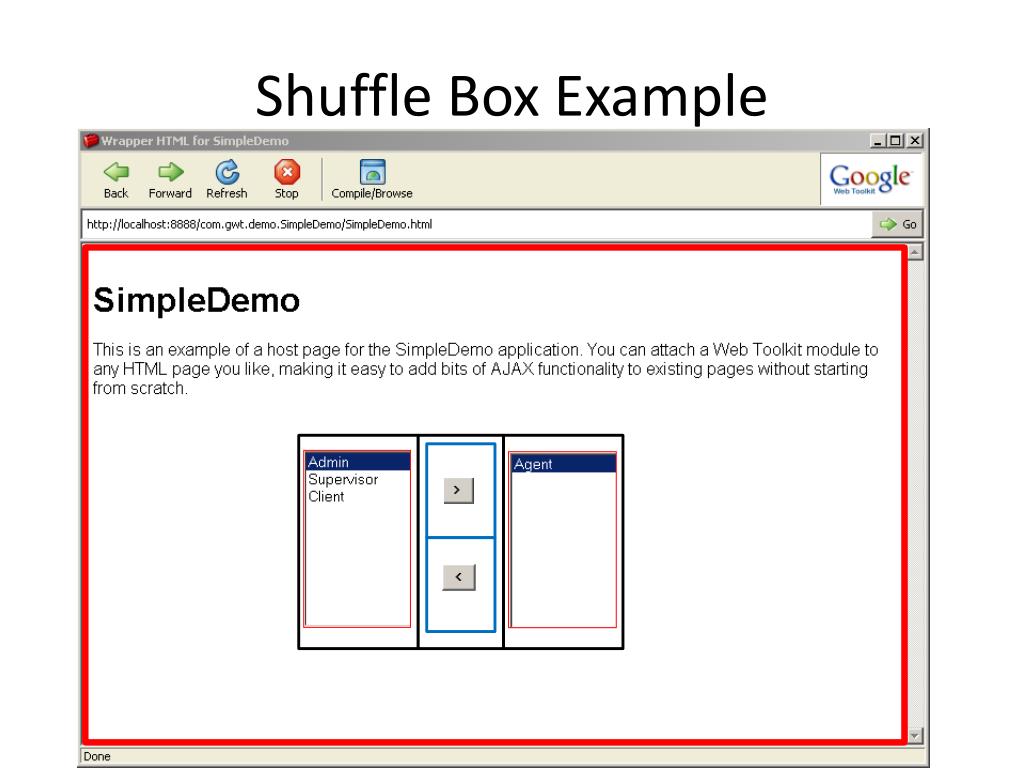 Shuffle Box Example

Wrapper HTML for SimpleDemo

Back Forward Refresh Stop Compile/Browse

Google Web Toolkit

http://localhost:8888/com.gwt.demo.SimpleDemo/SimpleDemo.html

Go

SimpleDemo

This is an example of a host page for the SimpleDemo application. You can attach a Web Toolkit module to any HTML page you like, making it easy to add bits of AJAX functionality to existing pages without starting from scratch.

Admin
Supervisor
Client

>

<

Agent

Done